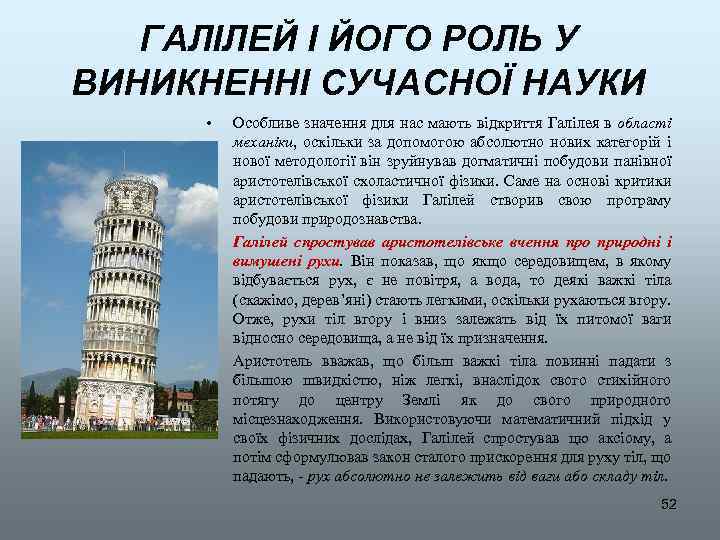 ГАЛІЛЕЙ І ЙОГО РОЛЬ У ВИНИКНЕННІ СУЧАСНОЇ НАУКИ

• Особливе значення для нас мають відкриття Галілея в області механіки, оскільки за допомогою абсолютно нових категорій і нової методології він зруйнував догматичні побудови панівної аристотелівської схоластичної фізики. Саме на основі критики аристотелівської фізики Галілей створив свою програму побудови природознавства.

Галілей спростував аристотелівське вчення про природні і вимушені рухи. Він показав, що якщо середовищем, в якому відбувається рух, є не повітря, а вода, то деякі важкі тіла (скажімо, дерев'яні) стають легкими, оскільки рухаються вгору. Отже, рухи тіл вгору і вниз залежать від їх питомої ваги відносно середовища, а не від їх призначення.

Аристотель вважав, що більш важкі тіла повинні падати з більшою швидкістю, ніж легкі, внаслідок свого стихійного потягу до центру Землі як до свого природного місцезнаходження. Використовуючи математичний підхід у своїх фізичних дослідах, Галілей спростував цю аксіому, а потім сформулював закон сталого прискорення для руху тіл, що падають, - рух абсолютно не залежить від ваги або складу тіл.

52